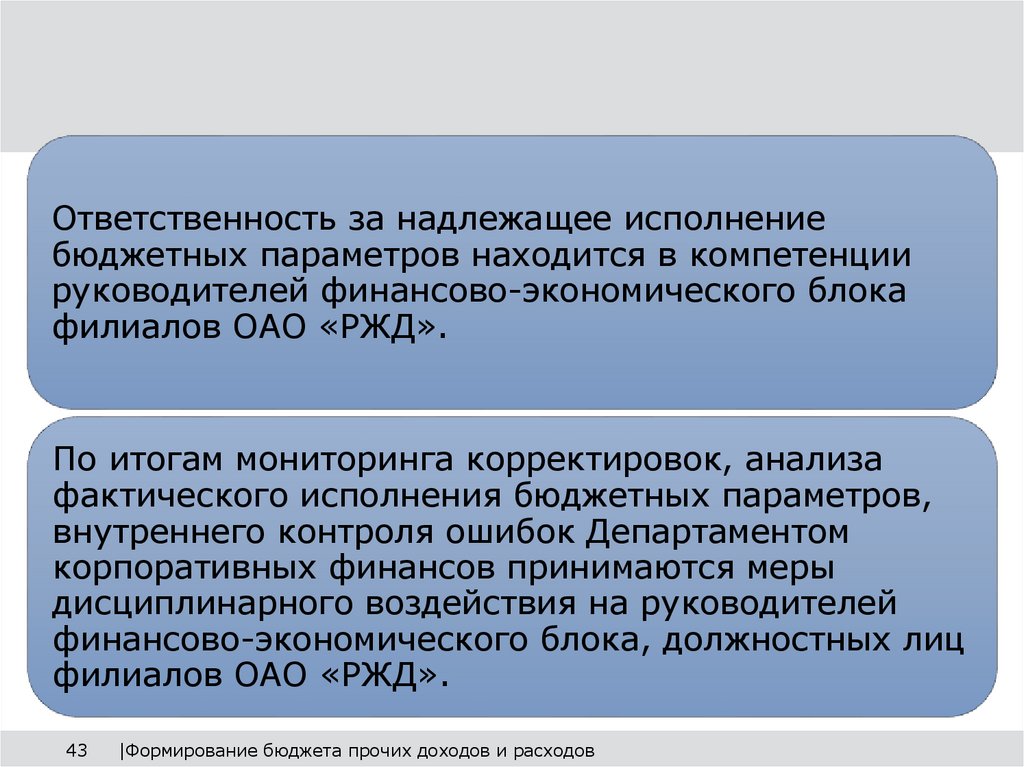 Ответственность за надлежащее исполнение бюджетных параметров находится в компетенции руководителей финансово-экономического блока филиалов ОАО «РЖД».

По итогам мониторинга корректировок, анализа фактического исполнения бюджетных параметров, внутреннего контроля ошибок Департаментом корпоративных финансов принимаются меры дисциплинарного воздействия на руководителей финансово-экономического блока, должностных лиц филиалов ОАО «РЖД».

43 |Формирование бюджета прочих доходов и расходов